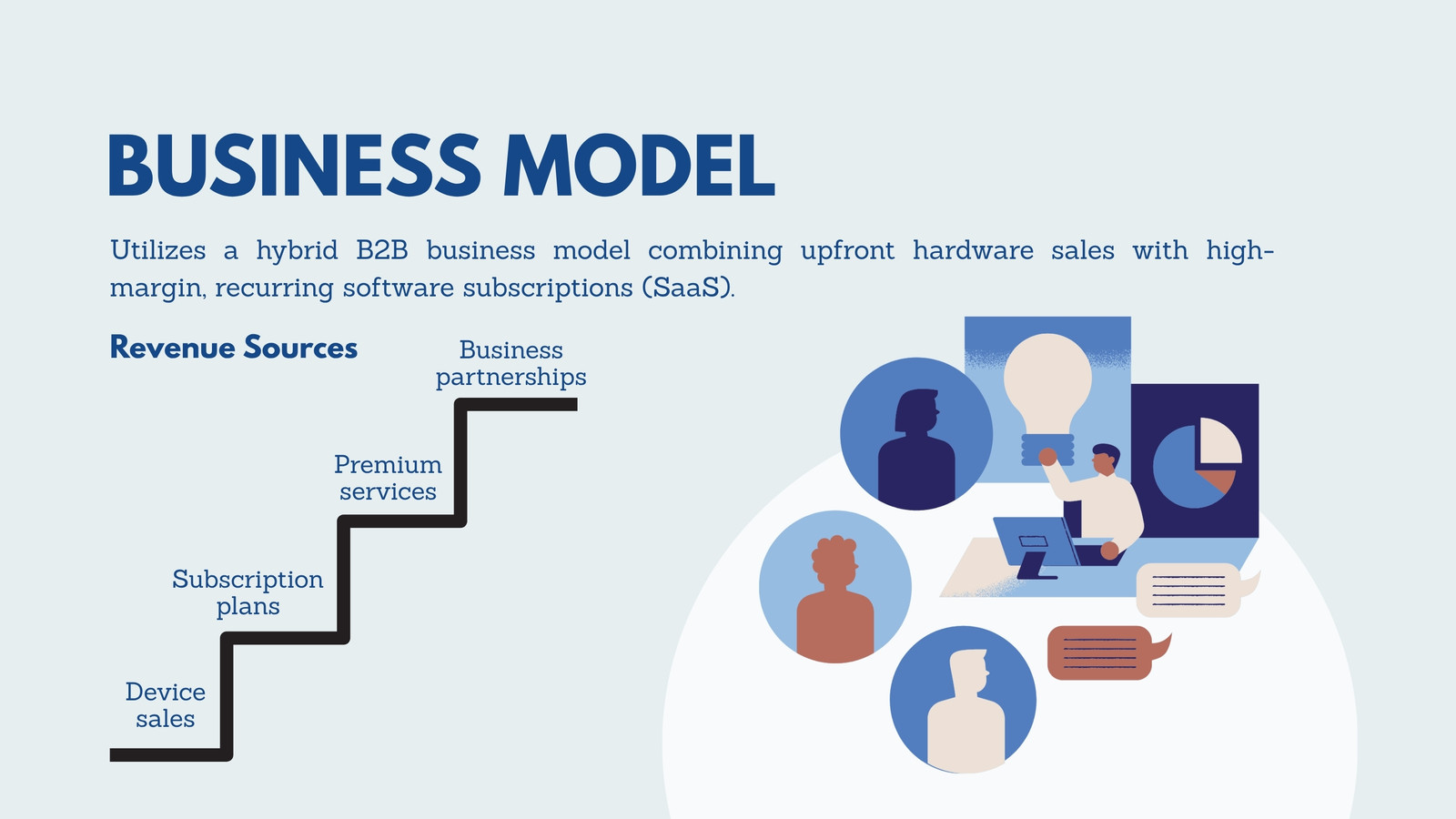 BUSINESS MODEL

Utilizes a hybrid B2B business model combining upfront hardware sales with high-margin, recurring software subscriptions (SaaS).

Revenue Sources

Business partnerships

Premium services

Subscription plans

Device sales